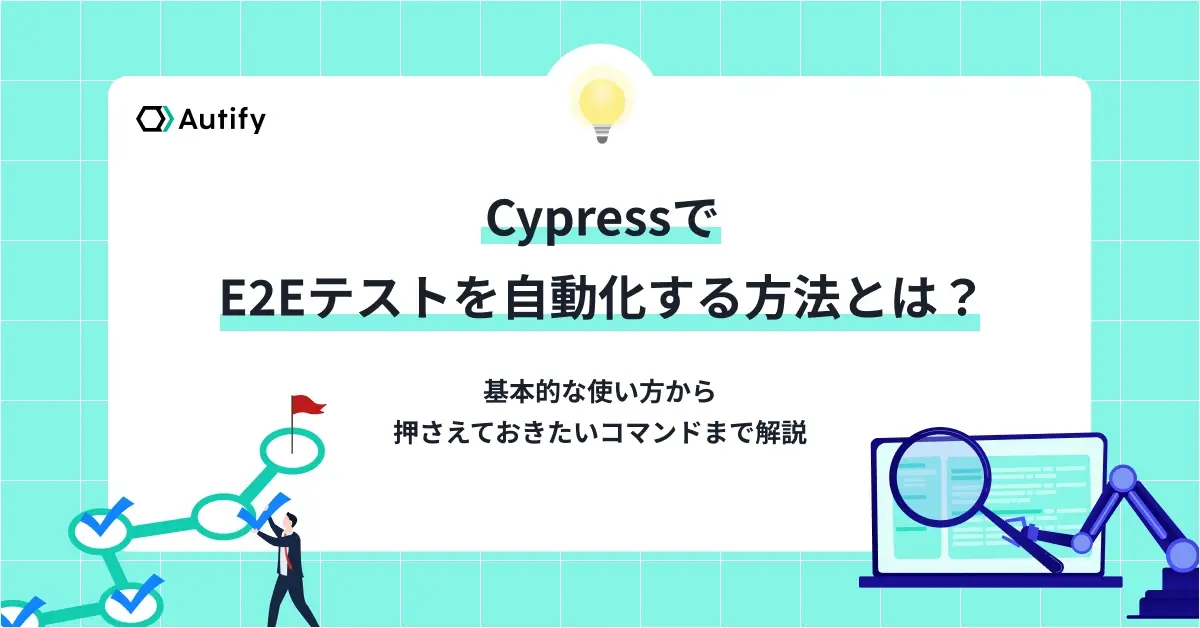 Autify

Cypressで
E2Eテストを自動化する方法とは？

基本的な使い方から
押さえておきたいコマンドまで解説